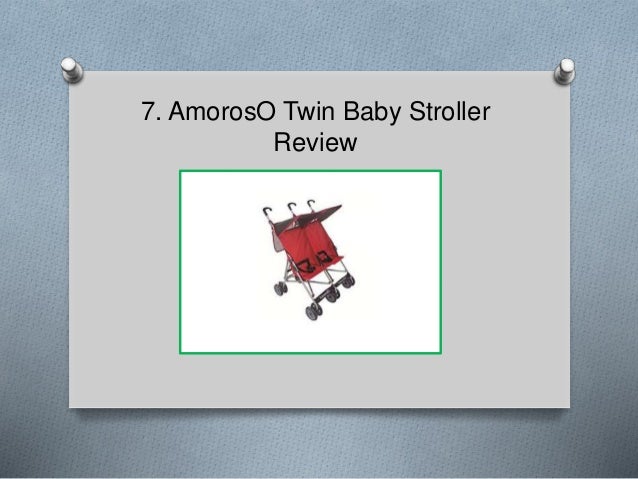 7. AmorosO Twin Baby Stroller Review